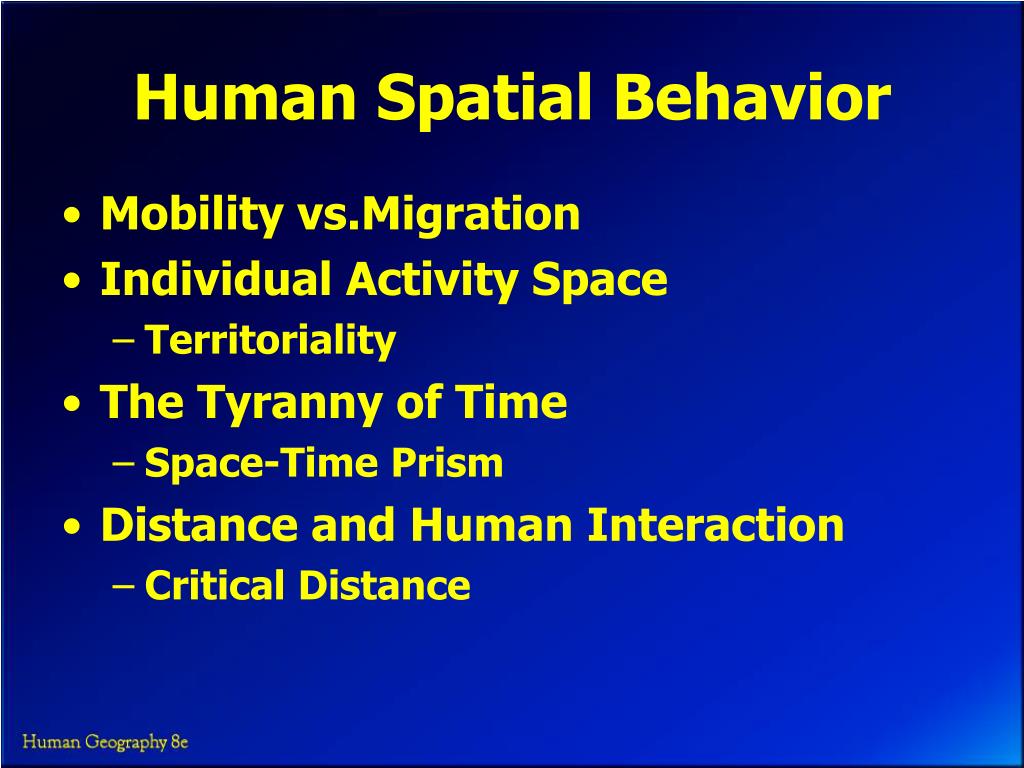 Human Spatial Behavior

• Mobility vs.Migration
• Individual Activity Space
– Territoriality
• The Tyranny of Time
– Space-Time Prism
• Distance and Human Interaction
– Critical Distance

Human Geography 8e